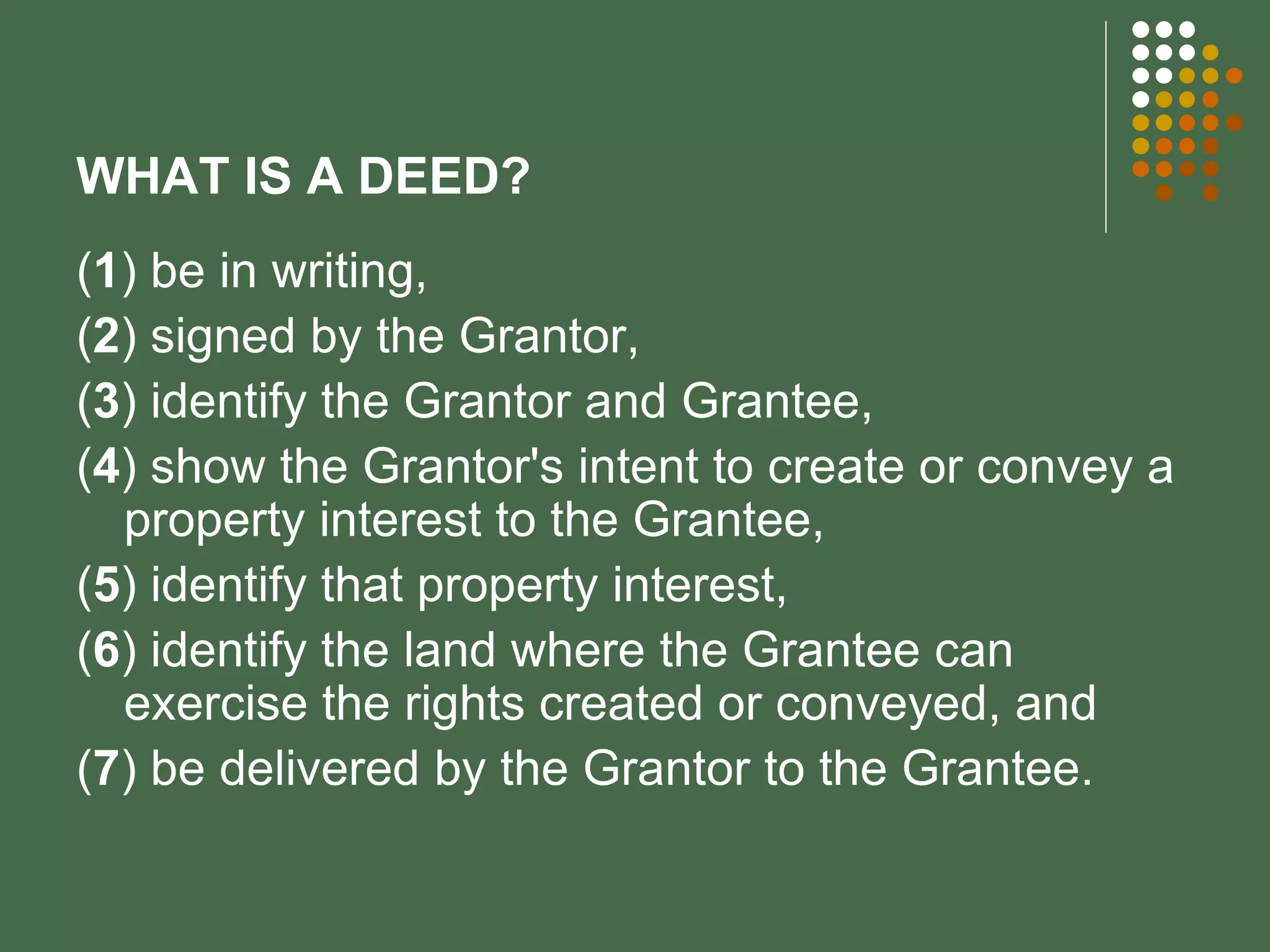 WHAT IS A DEED?

(1) be in writing,

(2) signed by the Grantor,

(3) identify the Grantor and Grantee,

(4) show the Grantor's intent to create or convey a property interest to the Grantee,

(5) identify that property interest,

(6) identify the land where the Grantee can exercise the rights created or conveyed, and

(7) be delivered by the Grantor to the Grantee.